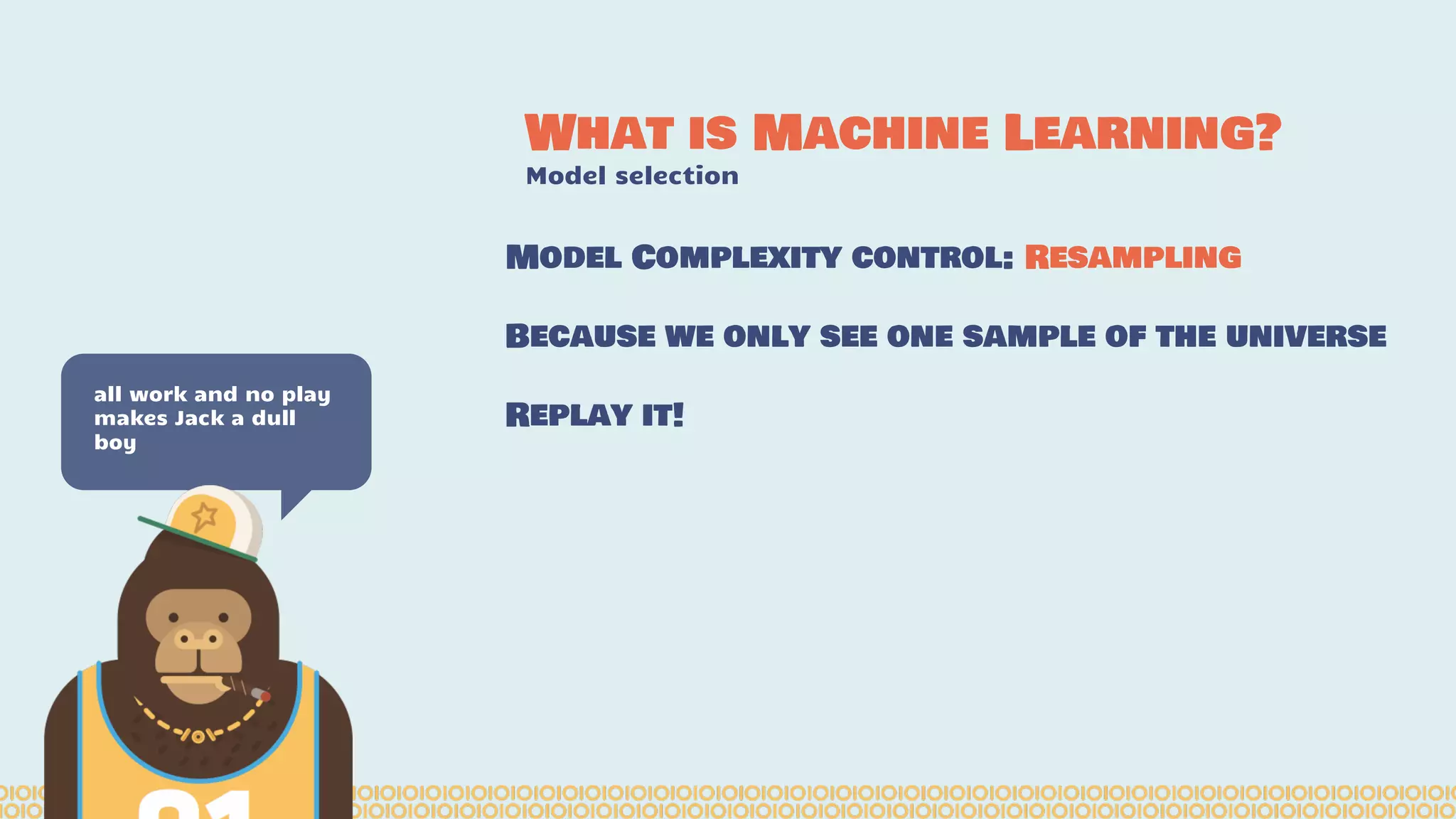 WHAT IS MACHINE LEARNING?
Model selection

MODEL COMPLEXITY CONTROL: RESAMPLING

BECAUSE WE ONLY SEE ONE SAMPLE OF THE UNIVERSE

REPLAY IT!

all work and no play makes Jack a dull boy